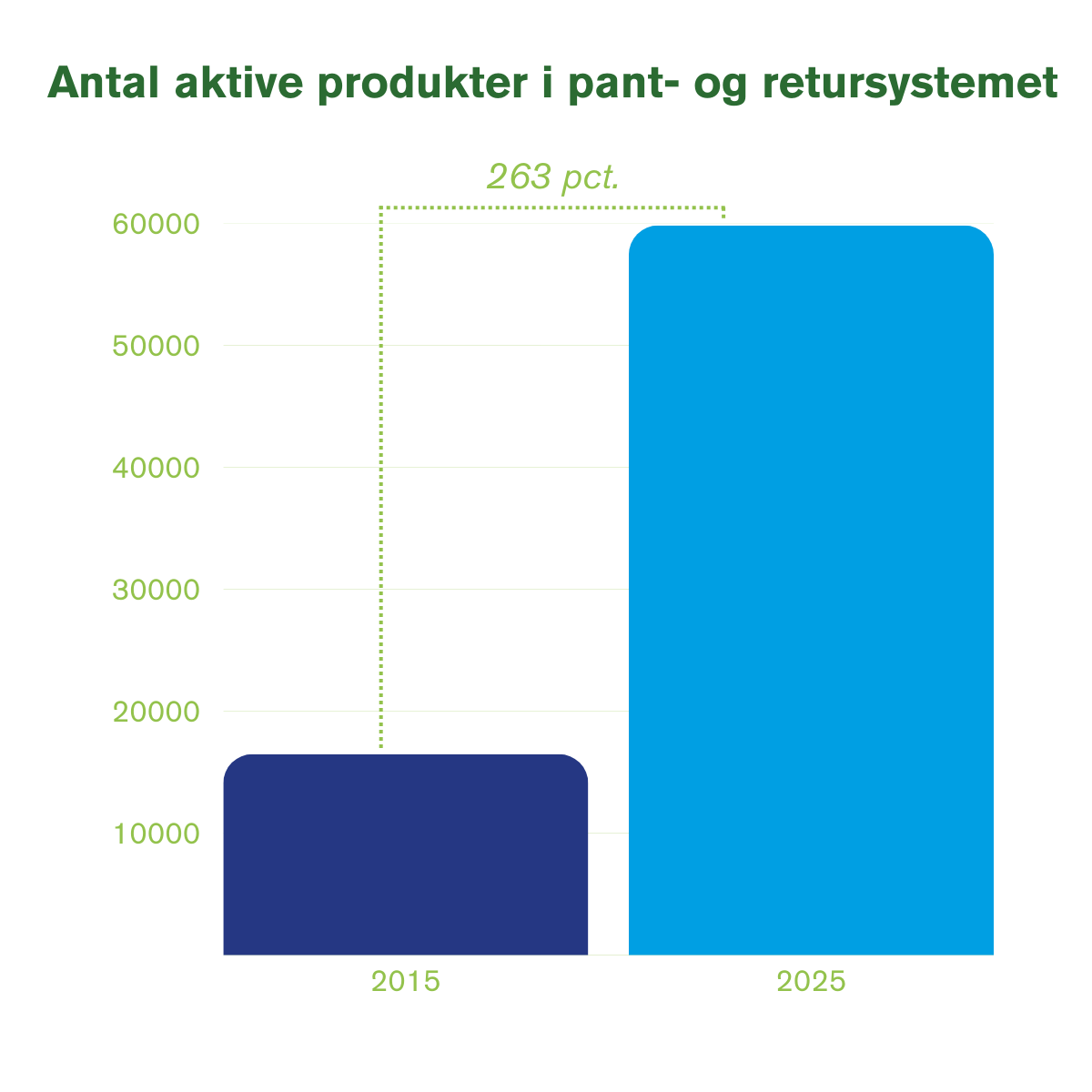 Antal aktive produkter i pant- og retursystemet

263 pct.

60000
50000
40000
30000
20000
10000

2015
2025